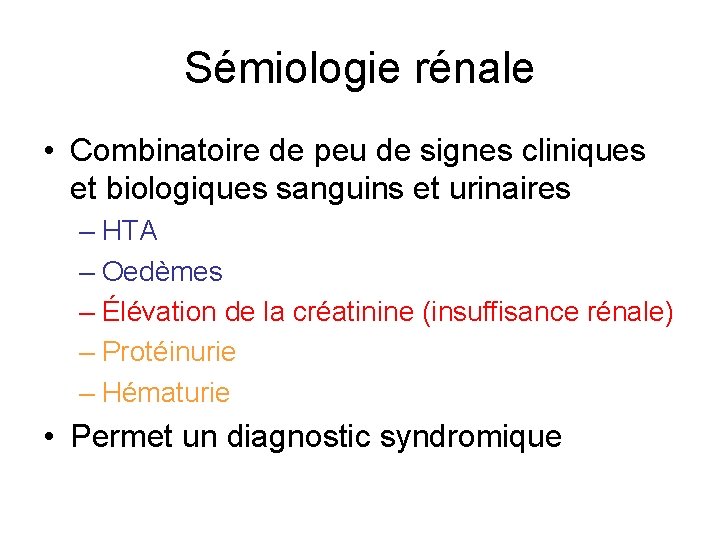 Sémiologie rénale

• Combinatoire de peu de signes cliniques et biologiques sanguins et urinaires
– HTA
– Oedèmes
– Élévation de la créatinine (insuffisance rénale)
– Protéinurie
– Hématurie
• Permet un diagnostic syndromique